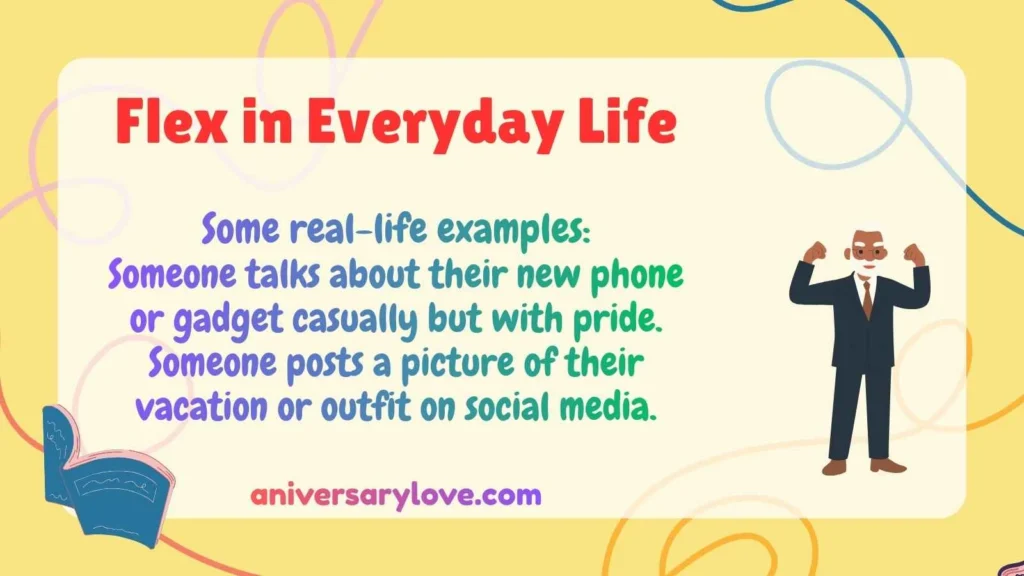 Flex in Everyday Life

Some real-life examples:
Someone talks about their new phone or gadget casually but with pride.
Someone posts a picture of their vacation or outfit on social media.

aniversarylove.com